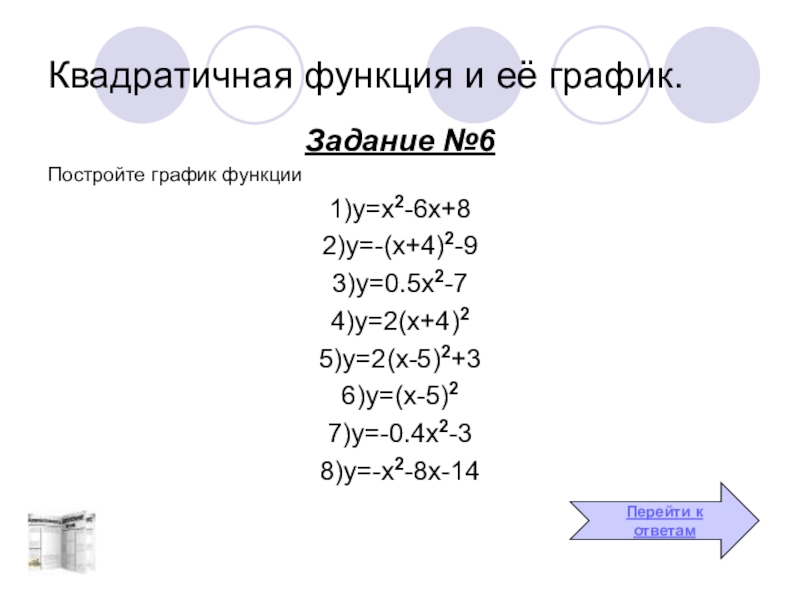 Квадратичная функция и её график.

Задание №6

Постройте график функции

1)$y=x^2-6x+8$

2)$y=-(x+4)^2-9$

3)$y=0.5x^2-7$

4)$y=2(x+4)^2$

5)$y=2(x-5)^2+3$

6)$y=(x-5)^2$

7)$y=-0.4x^2-3$

8)$y=-x^2-8x-14$

Перейти к ответам